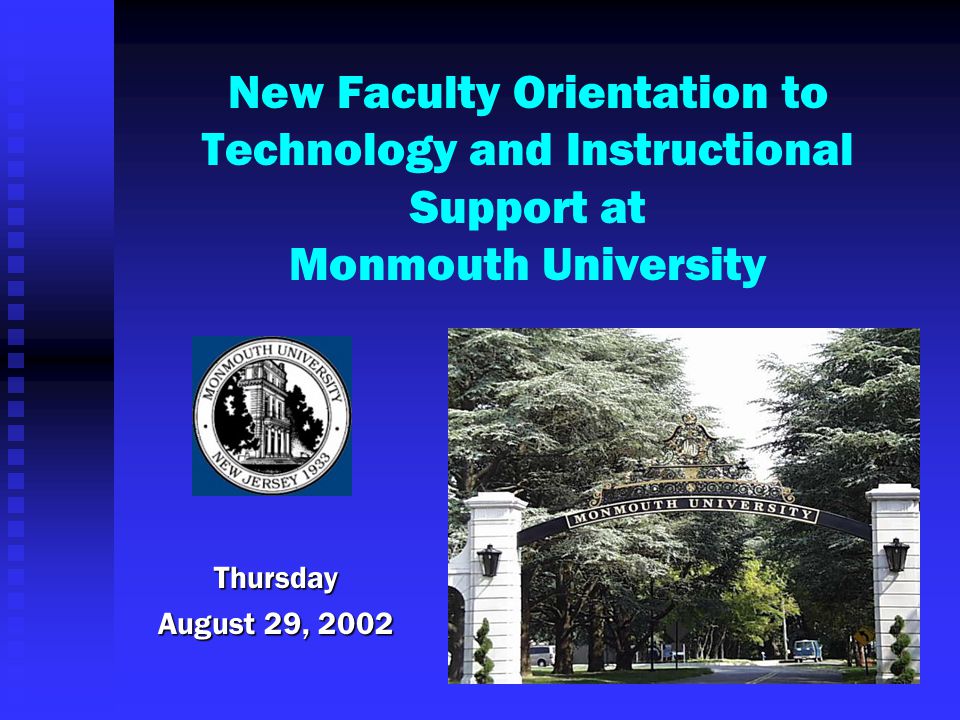 New Faculty Orientation to Technology and Instructional Support at Monmouth University

MONMOUTH UNIVERSITY
NEW JERSEY 1933

MONMOUTH UNIVERSITY

Thursday
August 29, 2002